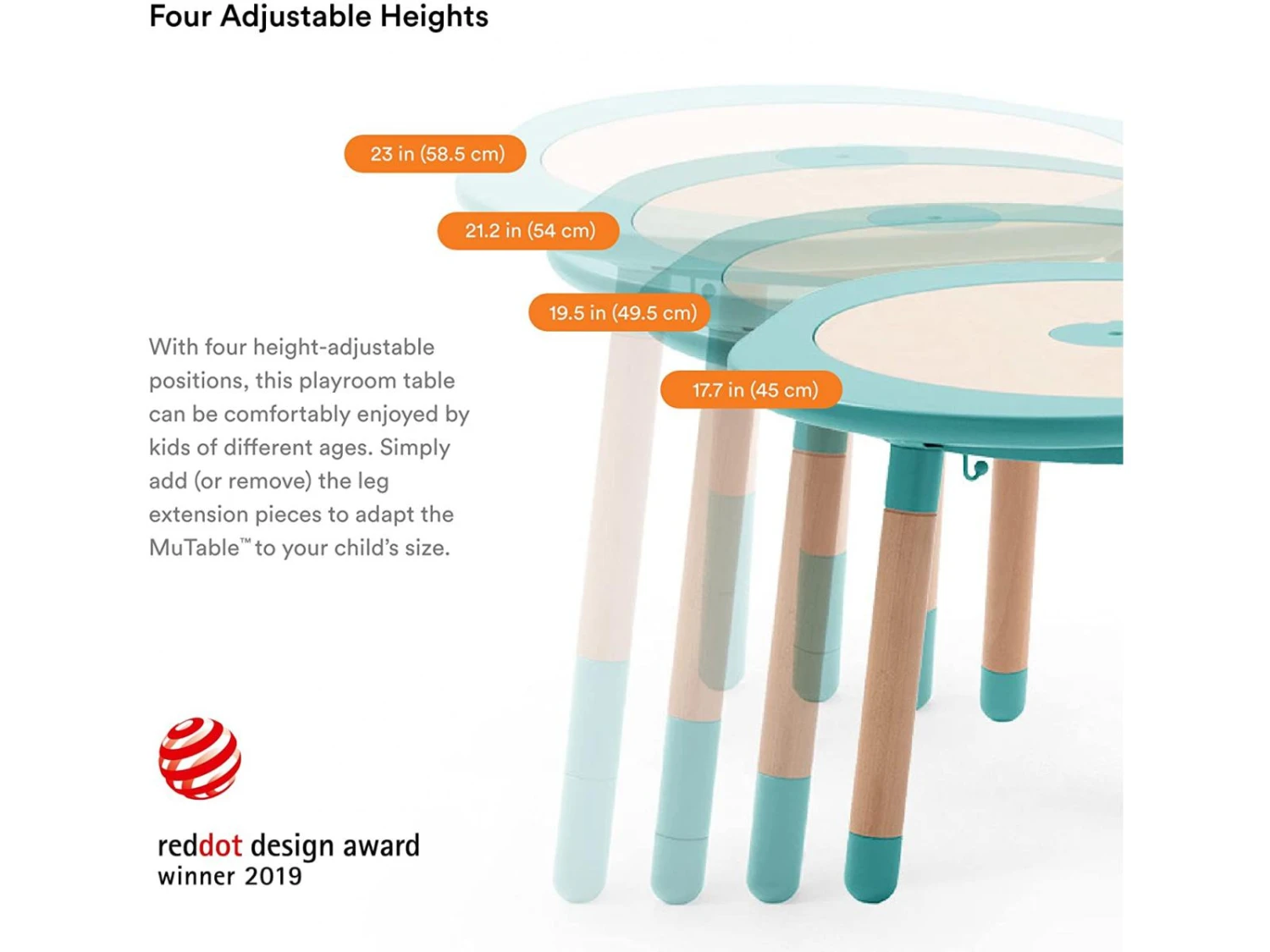 Four Adjustable Heights

23 in (58.5 cm)

21.2 in (54 cm)

19.5 in (49.5 cm)

17.7 in (45 cm)

With four height-adjustable positions, this playroom table can be comfortably enjoyed by kids of different ages. Simply add (or remove) the leg extension pieces to adapt the MuTable™ to your child's size.

reddot design award
winner 2019